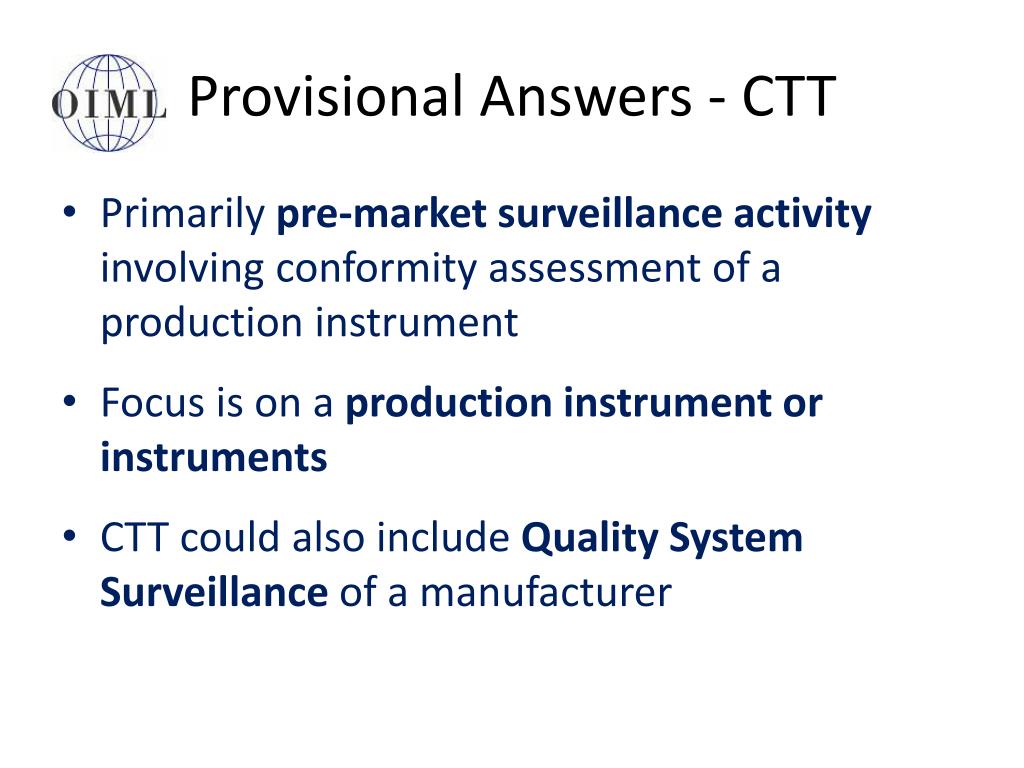 OIML

Provisional Answers - CTT

• Primarily pre-market surveillance activity involving conformity assessment of a production instrument

• Focus is on a production instrument or instruments

• CTT could also include Quality System Surveillance of a manufacturer